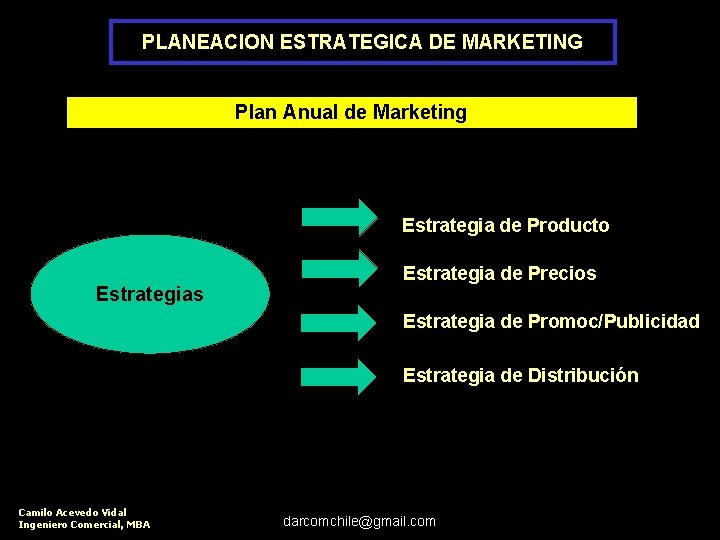 PLANEACION ESTRATEGICA DE MARKETING

Plan Anual de Marketing

Estrategias

Estrategia de Producto

Estrategia de Precios

Estrategia de Promoc/Publicidad

Estrategia de Distribución

Camilo Acevedo Vidal
Ingeniero Comercial, MBA

darcomchile@gmail.com